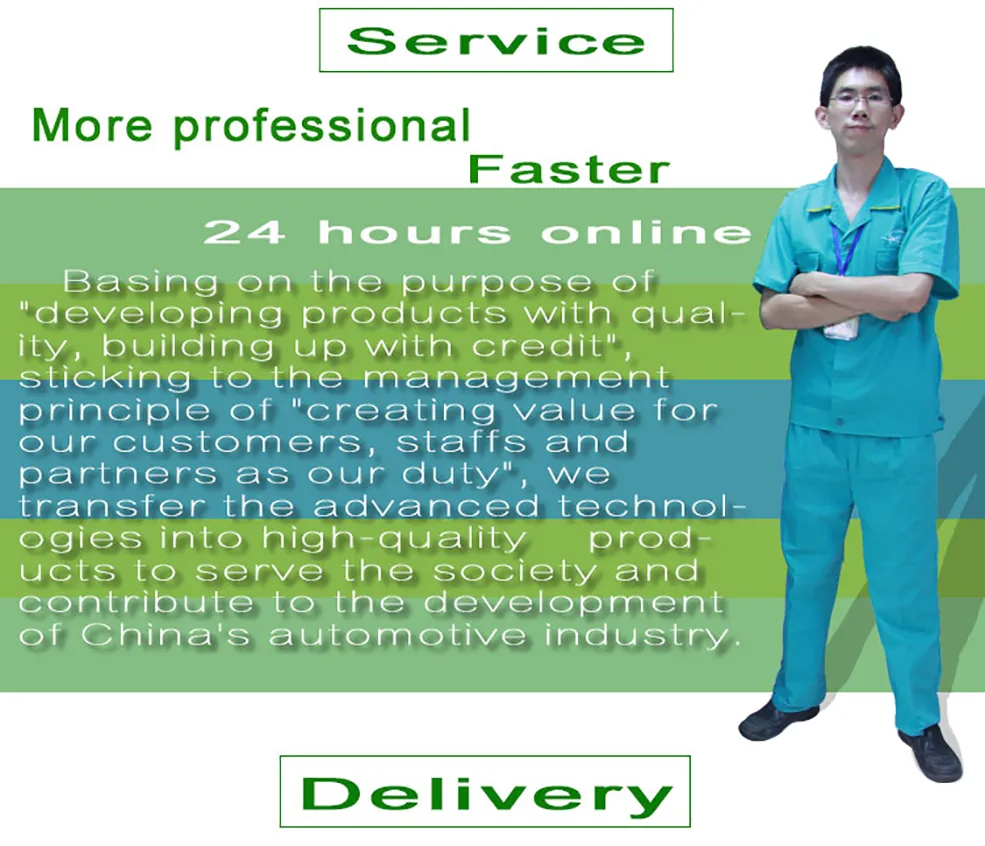 Service

More professional
Faster

24 hours online

Basing on the purpose of "developing products with quality, building up with credit", sticking to the management principle of "creating value for our customers, staffs and partners as our duty", we transfer the advanced technologies into high-quality products to serve the society and contribute to the development of China's automotive industry.

Delivery